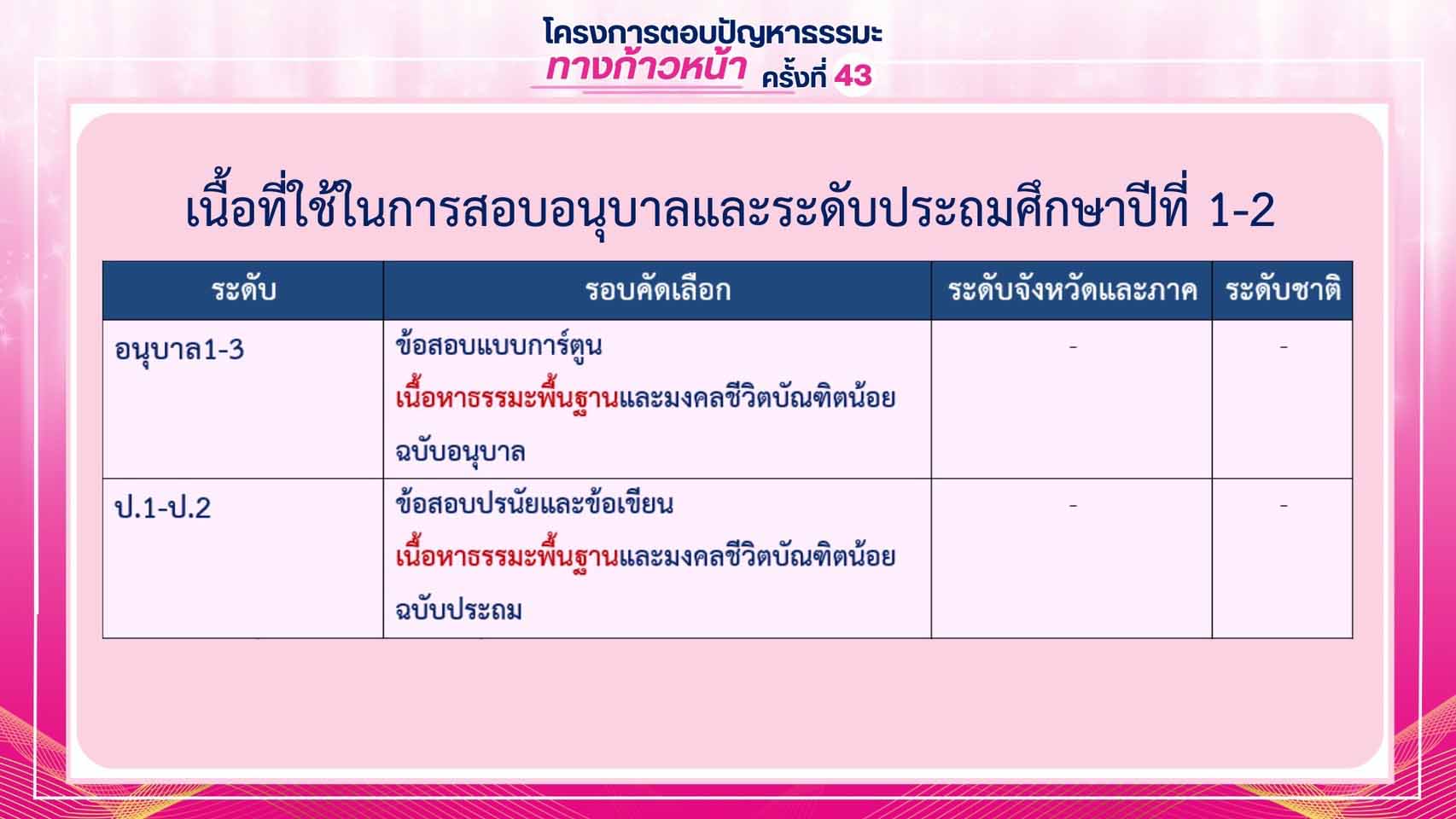 โครงการตอบปัญหาธรรมะ
ทางก้าวหน้า ครั้งที่ 43

เนื้อที่ใช้ในการสอบอนุบาลและระดับประถมศึกษาปีที่ 1-2

| ระดับ | รอบคัดเลือก | ระดับจังหวัดและภาค | ระดับชาติ |
|---|---|---|---|
| อนุบาล1-3 | ข้อสอบแบบการ์ตูน เนื้อหาธรรมะพื้นฐานและมงคลชีวิตบัณฑิตน้อย ฉบับอนุบาล | - | - |
| ป.1-ป.2 | ข้อสอบปรนัยและข้อเขียน เนื้อหาธรรมะพื้นฐานและมงคลชีวิตบัณฑิตน้อย ฉบับประถม | - | - |